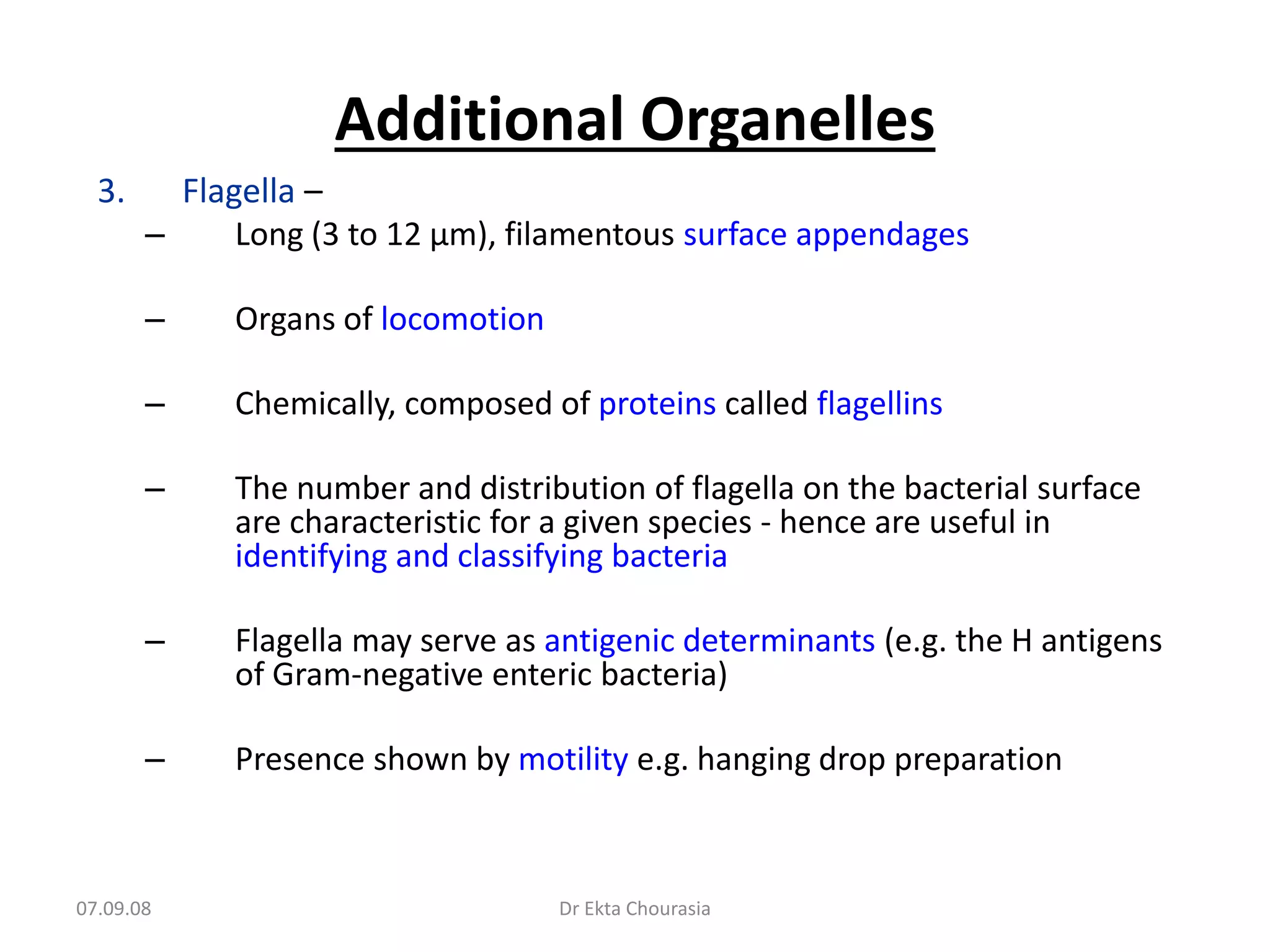 Additional Organelles

3. Flagella –

– Long (3 to 12 µm), filamentous surface appendages

– Organs of locomotion

– Chemically, composed of proteins called flagellins

– The number and distribution of flagella on the bacterial surface are characteristic for a given species - hence are useful in identifying and classifying bacteria

– Flagella may serve as antigenic determinants (e.g. the H antigens of Gram-negative enteric bacteria)

– Presence shown by motility e.g. hanging drop preparation

07.09.08

Dr Ekta Chourasia